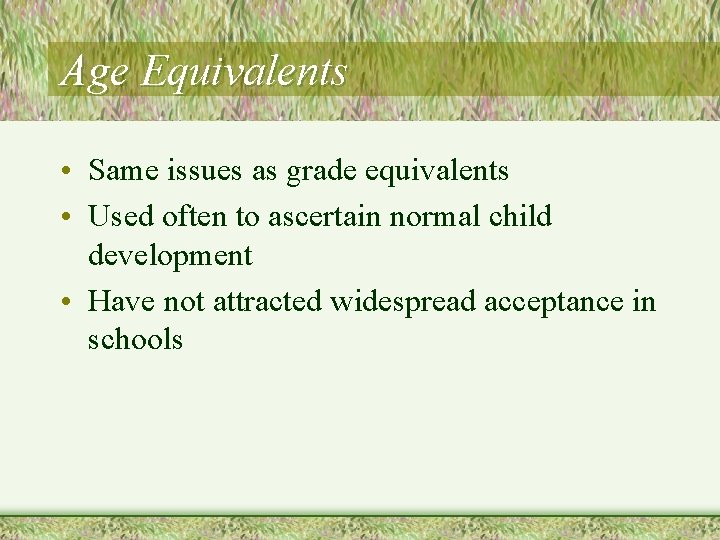 Age Equivalents

• Same issues as grade equivalents
• Used often to ascertain normal child development
• Have not attracted widespread acceptance in schools